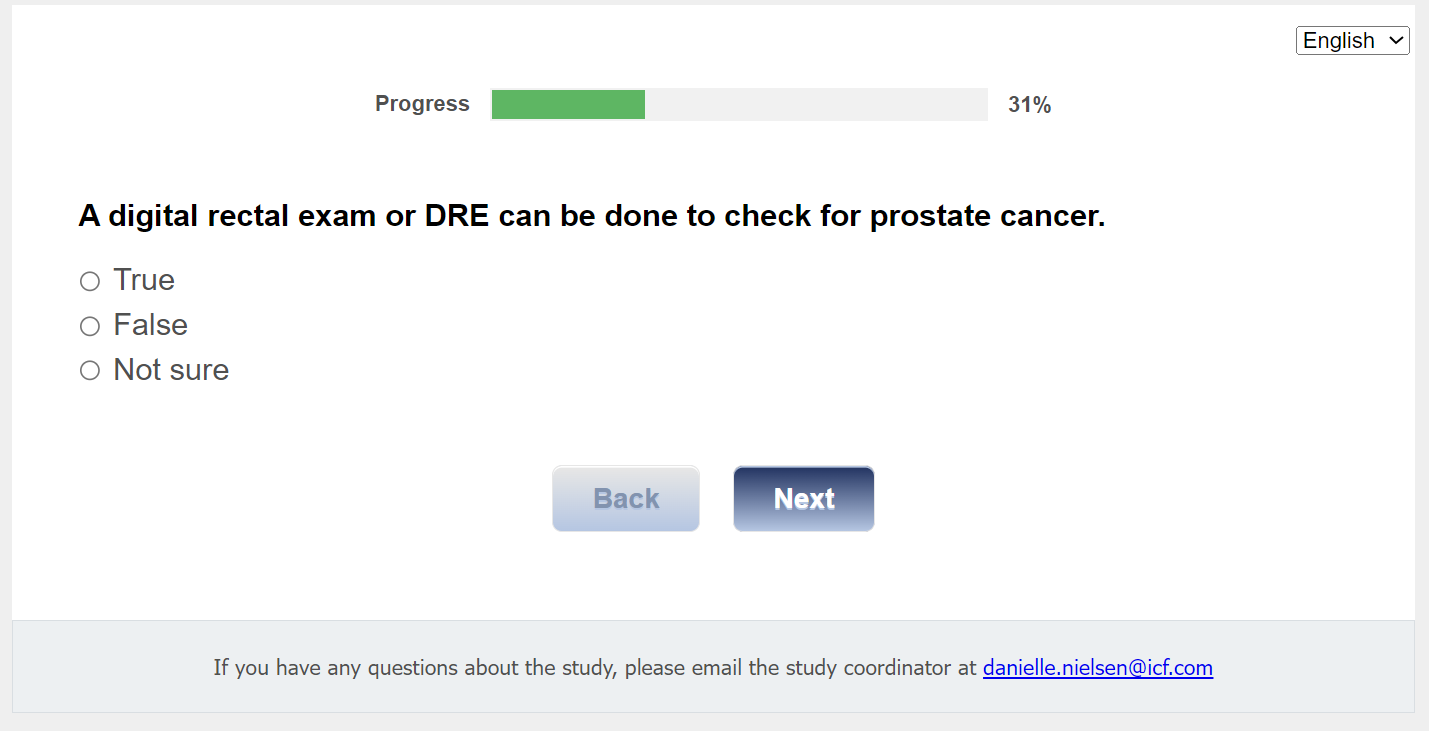 English

Progress 31%

A digital rectal exam or DRE can be done to check for prostate cancer.

True

False

Not sure

Back Next

If you have any questions about the study, please email the study coordinator at danielle.nielsen@icf.com